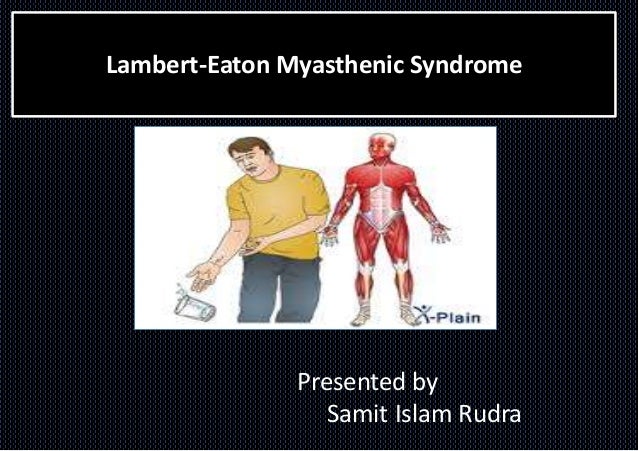 Lambert-Eaton Myasthenic Syndrome

X-Plain

Presented by
Samit Islam Rudra